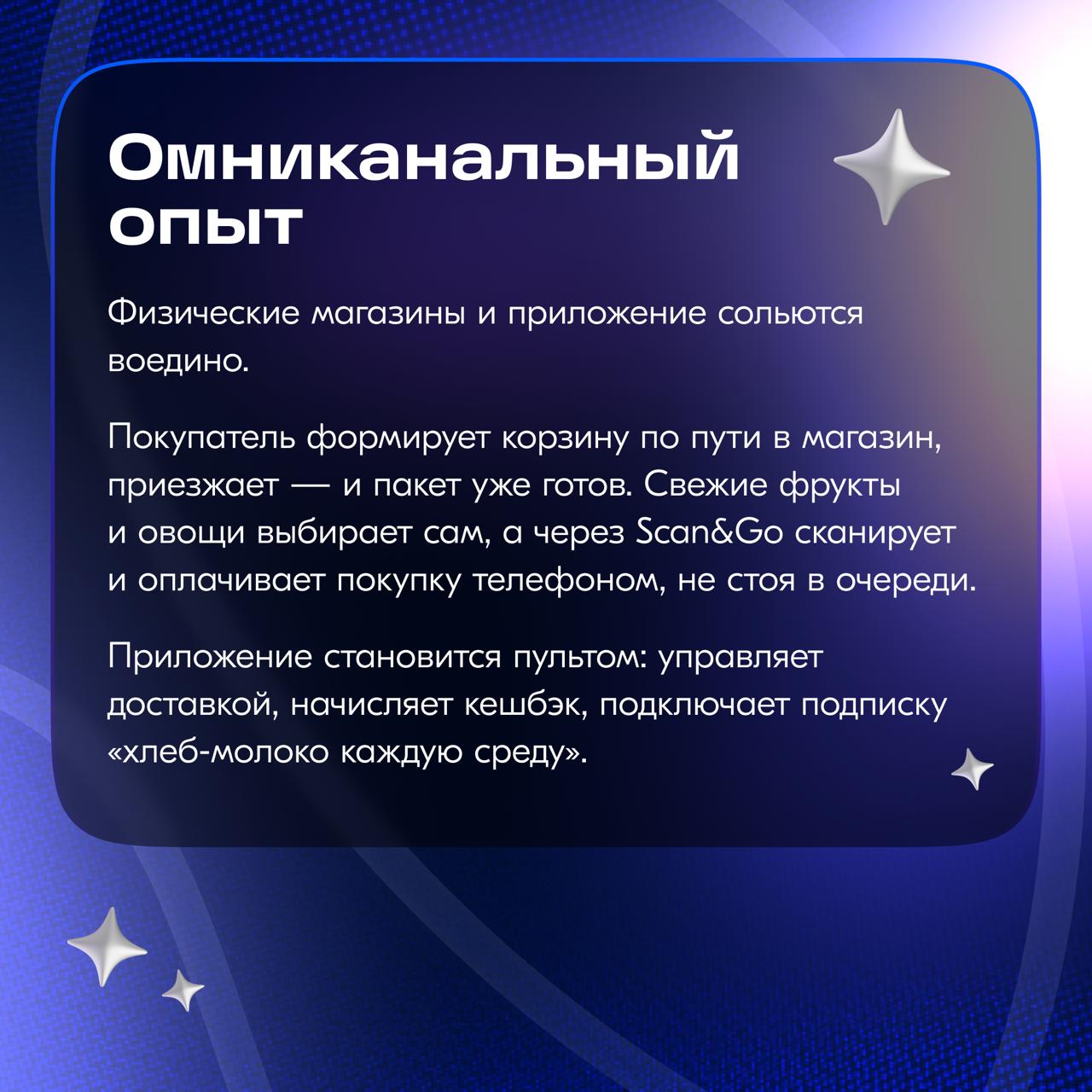 Омниканальный опыт

Физические магазины и приложение сольются воедино.

Покупатель формирует корзину по пути в магазин, приезжает — и пакет уже готов. Свежие фрукты и овощи выбирает сам, а через Scan&Go сканирует и оплачивает покупку телефоном, не стоя в очереди.

Приложение становится пультом: управляет доставкой, начисляет кешбэк, подключает подписку «хлеб-молоко каждую среду».